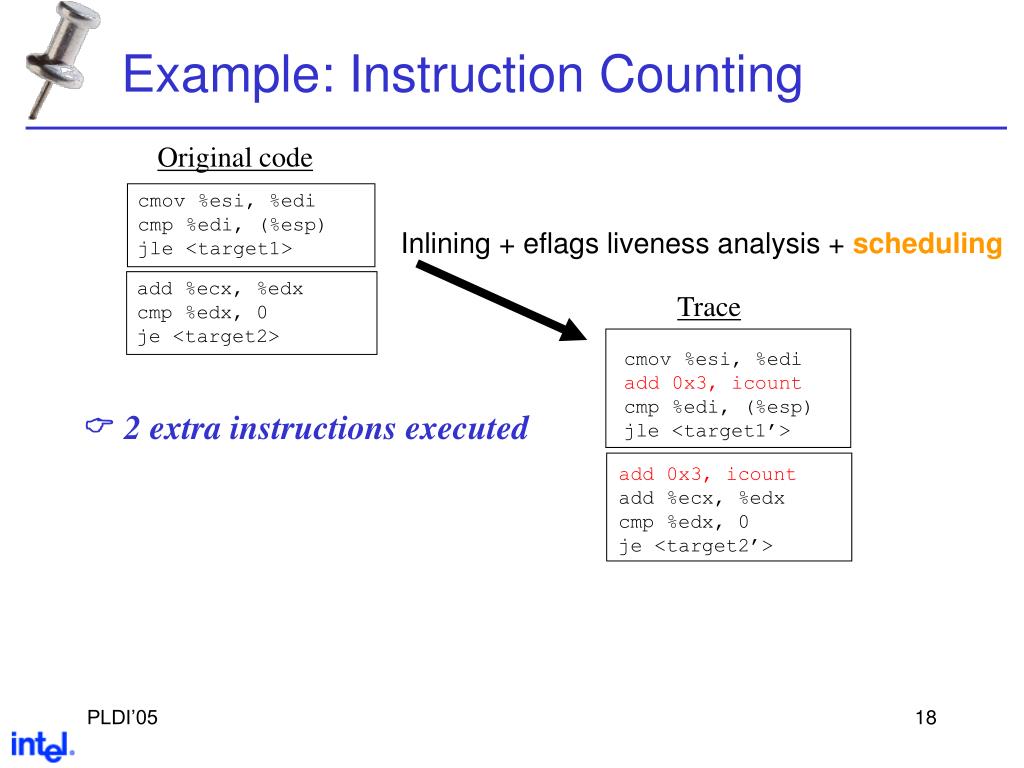 Example: Instruction Counting

Original code

cmov %esi, %edi
cmp %edi, (%esp)
jle <target1>

add %ecx, %edx
cmp %edx, 0
je <target2>

Inlining + eflags liveness analysis + scheduling

Trace

cmov %esi, %edi
add 0x3, icount
cmp %edi, (%esp)
jle <target1'>

add 0x3, icount
add %ecx, %edx
cmp %edx, 0
je <target2'>

☞ 2 extra instructions executed

PLDI'05

18

intel.